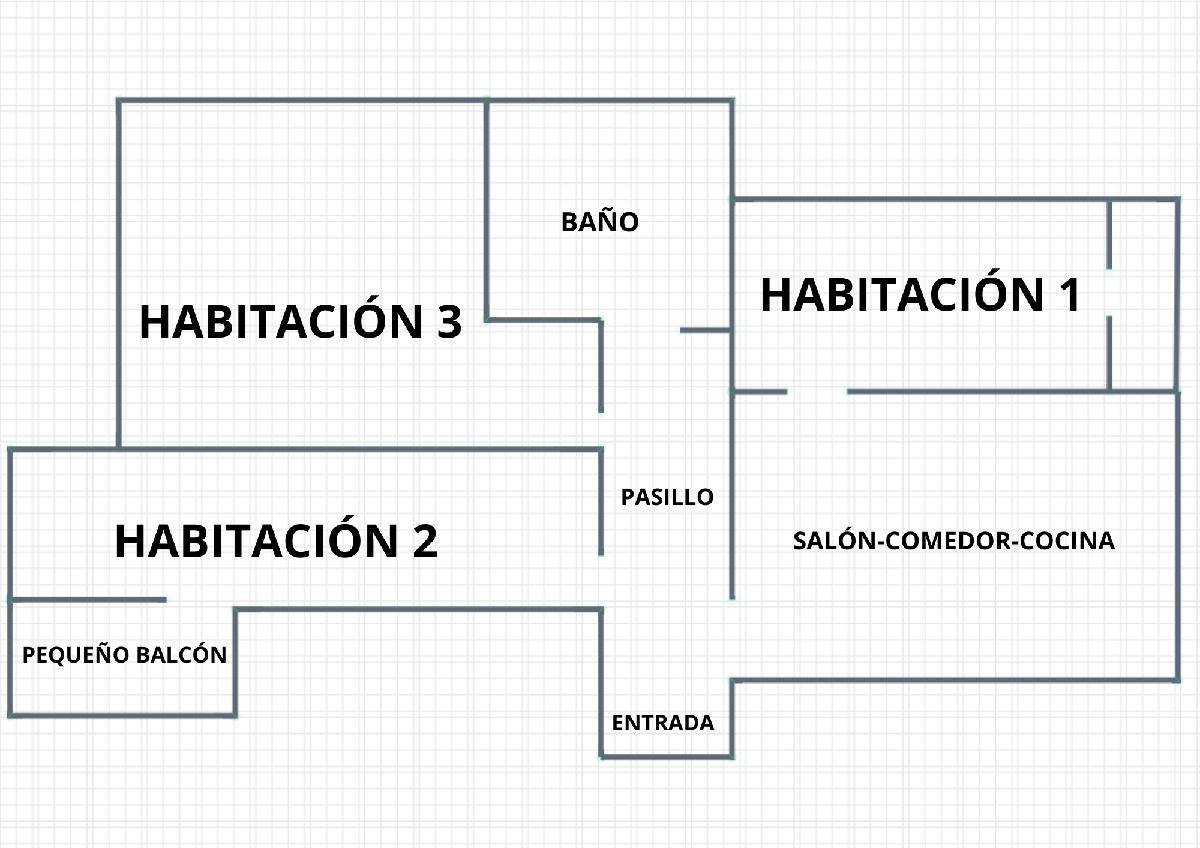 BAÑO

HABITACIÓN 3

HABITACIÓN 1

PASILLO

HABITACIÓN 2

SALÓN-COMEDOR-COCINA

PEQUEÑO BALCÓN

ENTRADA